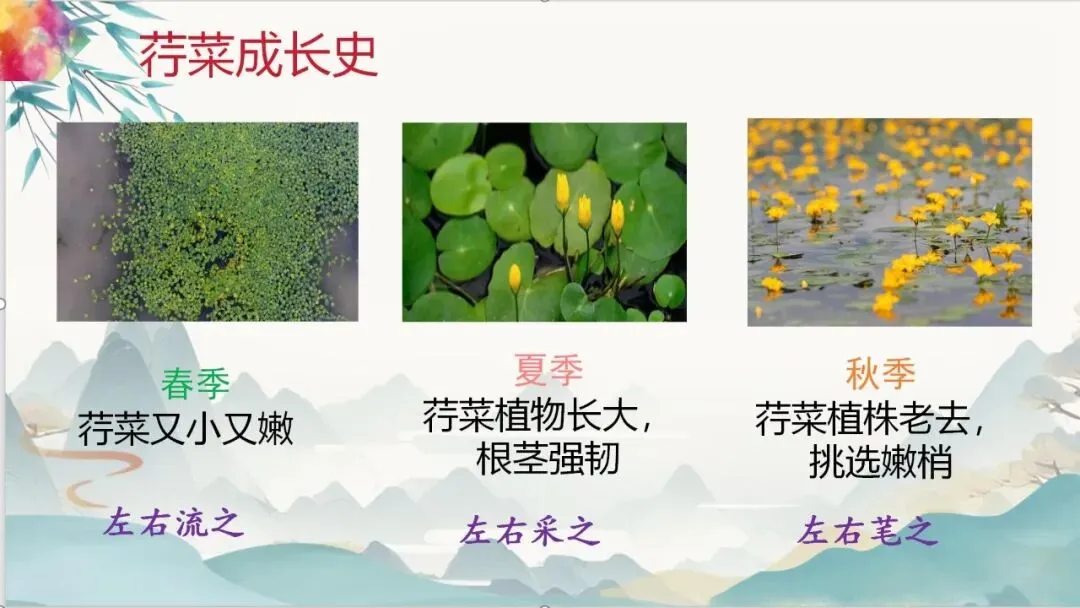 荇菜成长史

春季
荇菜又小又嫩

左右流之

夏季
荇菜植物长大，根茎强韧

左右采之

秋季
荇菜植株老去，挑选嫩梢

左右芼之